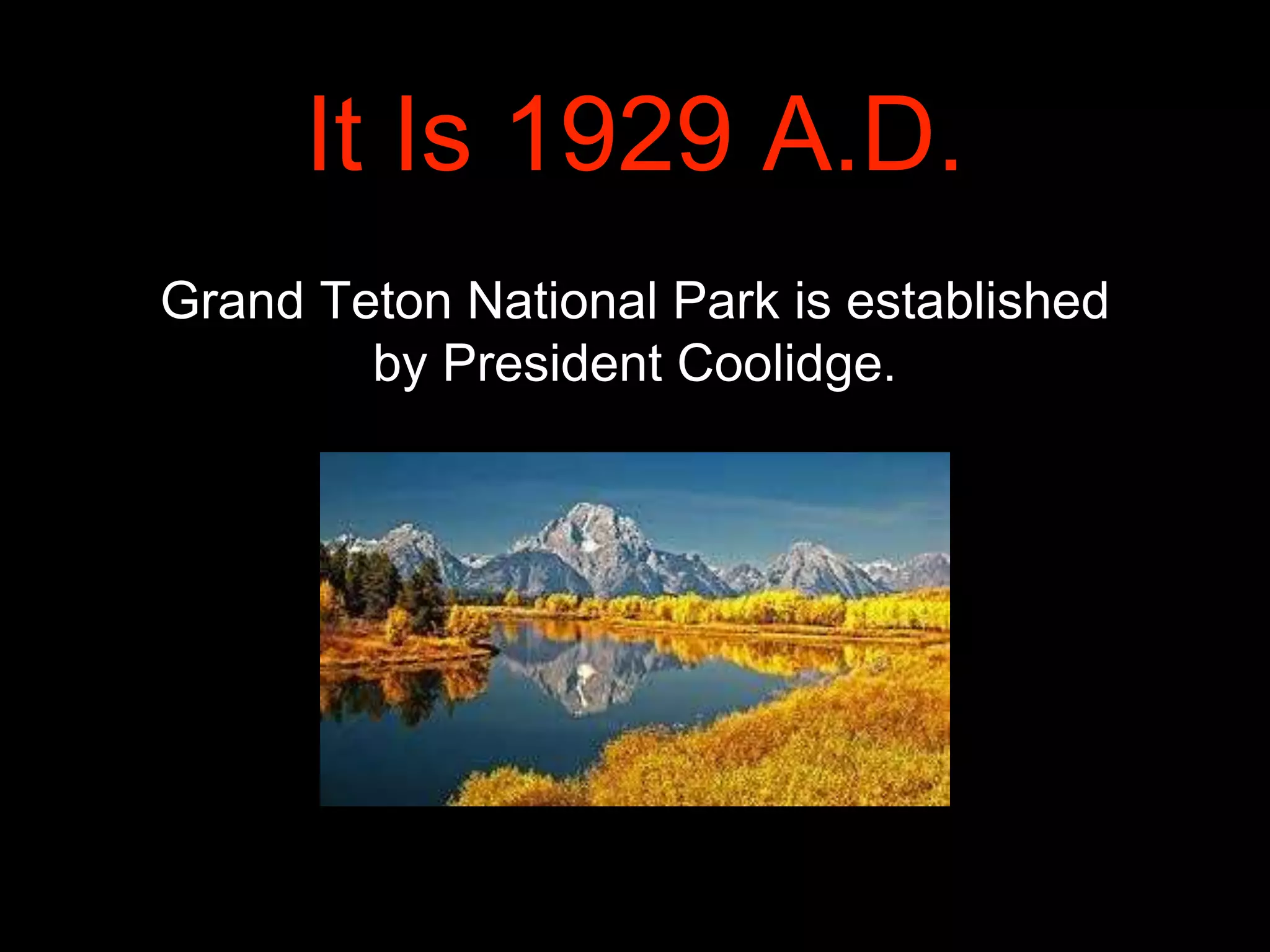 It Is 1929 A.D.

Grand Teton National Park is established by President Coolidge.